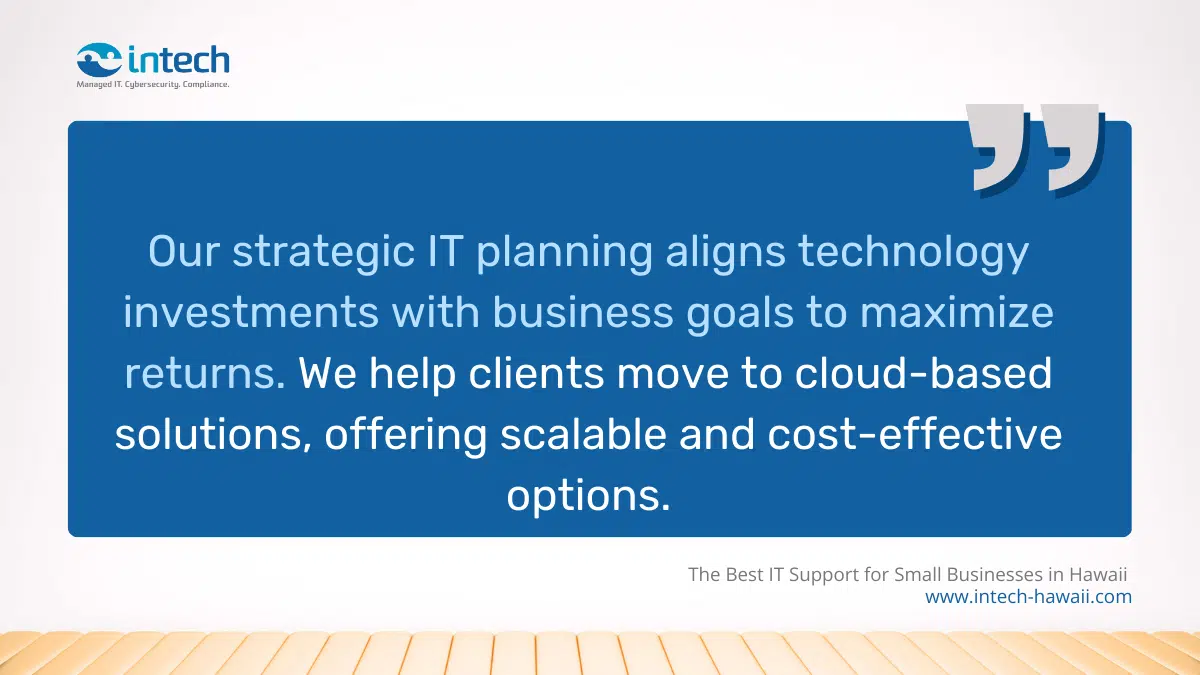 intech
Managed IT. Cybersecurity. Compliance.

Our strategic IT planning aligns technology investments with business goals to maximize returns. We help clients move to cloud-based solutions, offering scalable and cost-effective options.

The Best IT Support for Small Businesses in Hawaii
www.intech-hawaii.com